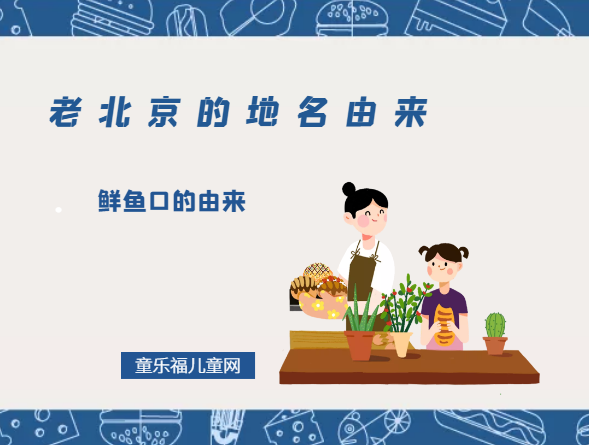 老北京的地名由来

鲜鱼口的由来

童乐福儿童网